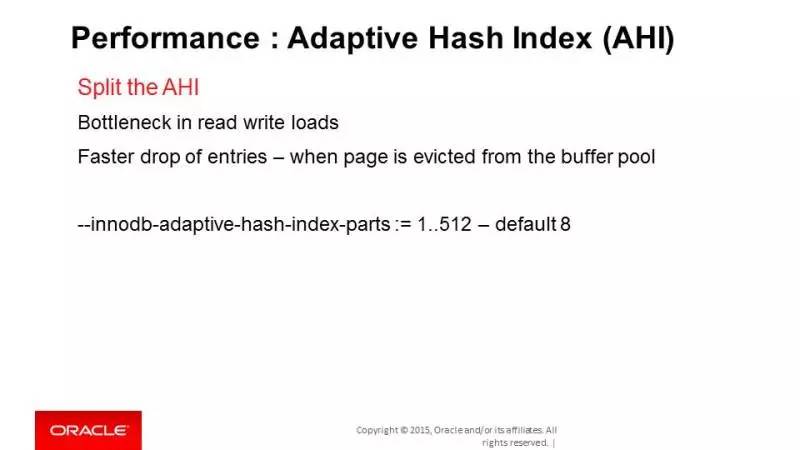 Performance : Adaptive Hash Index (AHI)

Split the AHI

Bottleneck in read write loads

Faster drop of entries – when page is evicted from the buffer pool

--innodb-adaptive-hash-index-parts := 1..512 – default 8

ORACLE

Copyright © 2015, Oracle and/or its affiliates. All rights reserved. |